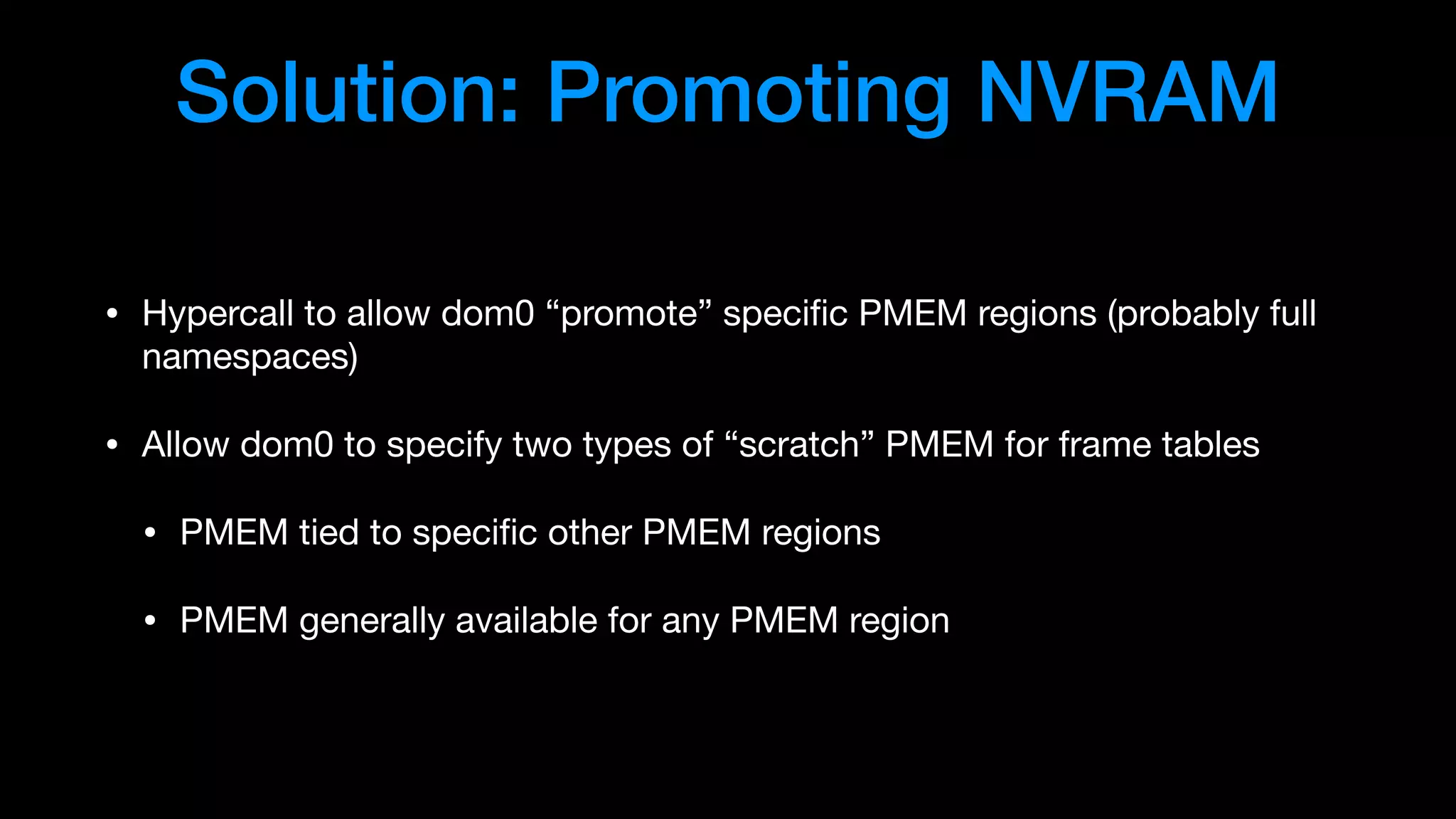 Solution: Promoting NVRAM

• Hypercall to allow dom0 “promote” specific PMEM regions (probably full namespaces)

• Allow dom0 to specify two types of “scratch” PMEM for frame tables

• PMEM tied to specific other PMEM regions

• PMEM generally available for any PMEM region